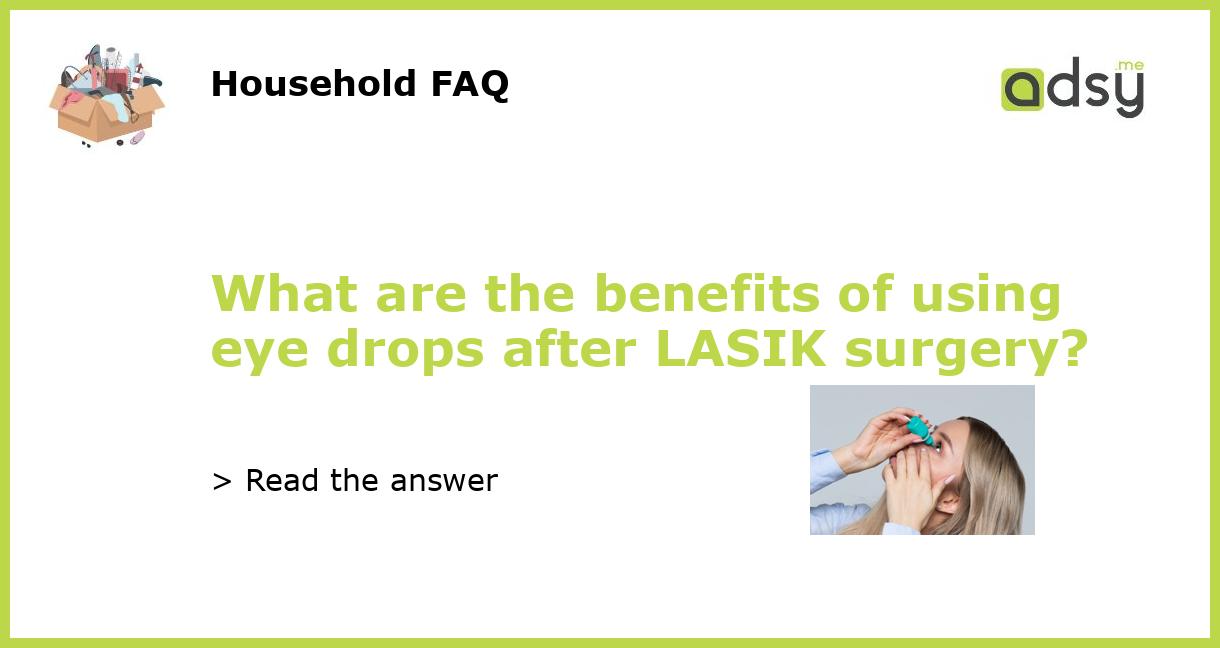 Household FAQ

adsy.me

What are the benefits of using eye drops after LASIK surgery?

> Read the answer